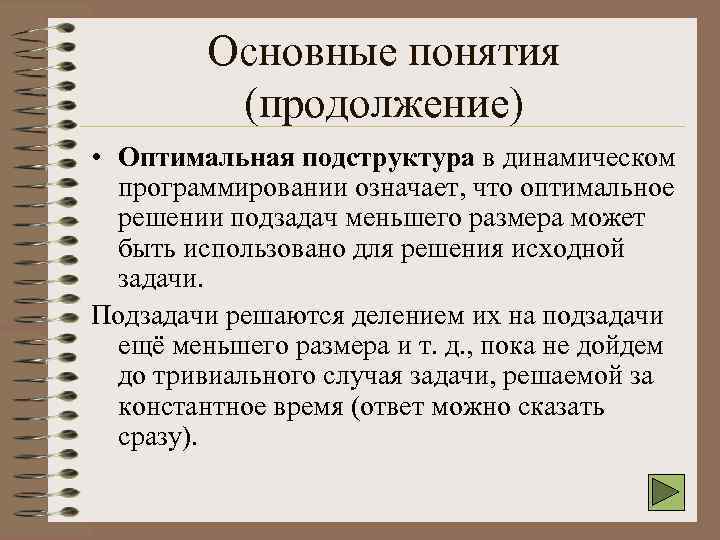 Основные понятия (продолжение)

• **Оптимальная подструктура** в динамическом программировании означает, что оптимальное решении подзадач меньшего размера может быть использовано для решения исходной задачи.

Подзадачи решаются делением их на подзадачи ещё меньшего размера и т. д., пока не дойдем до тривиального случая задачи, решаемой за константное время (ответ можно сказать сразу).